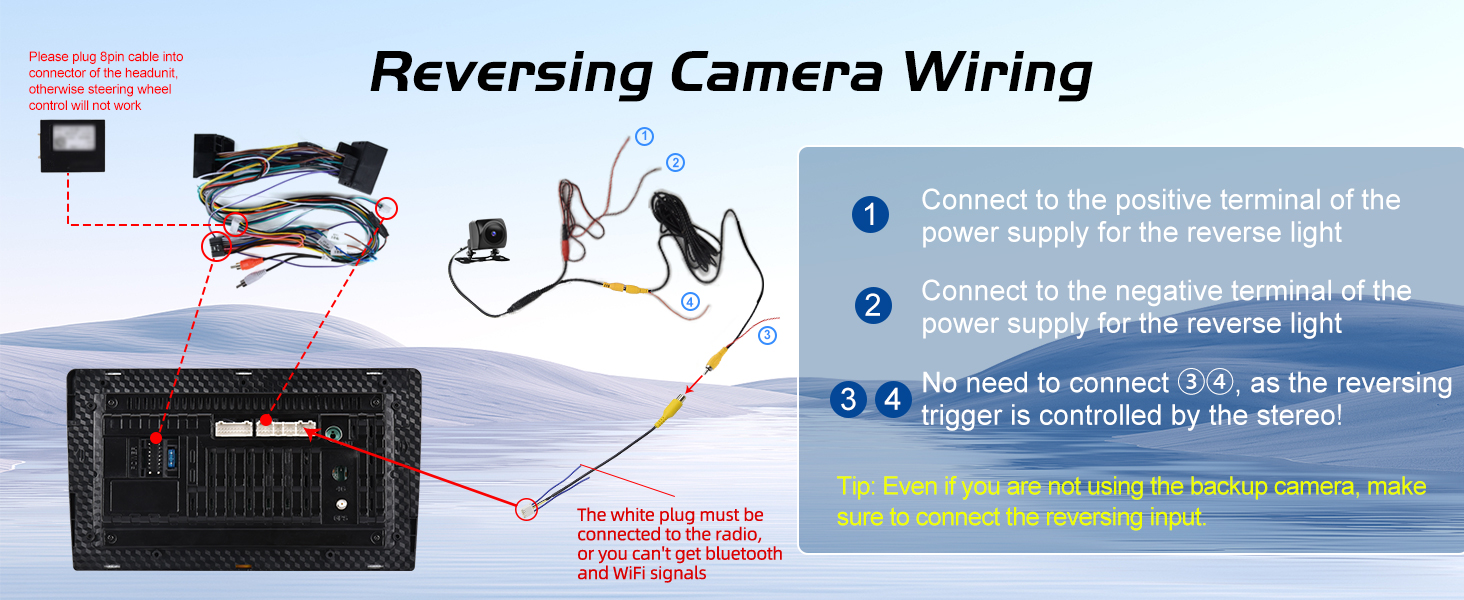 Please plug 8pin cable into connector of the headunit, otherwise steering wheel control will not work

Reversing Camera Wiring

①
②
④
③

The white plug must be connected to the radio, or you can't get bluetooth and WiFi signals

1 Connect to the positive terminal of the power supply for the reverse light

2 Connect to the negative terminal of the power supply for the reverse light

3 4 No need to connect ③④, as the reversing trigger is controlled by the stereo!

Tip: Even if you are not using the backup camera, make sure to connect the reversing input.